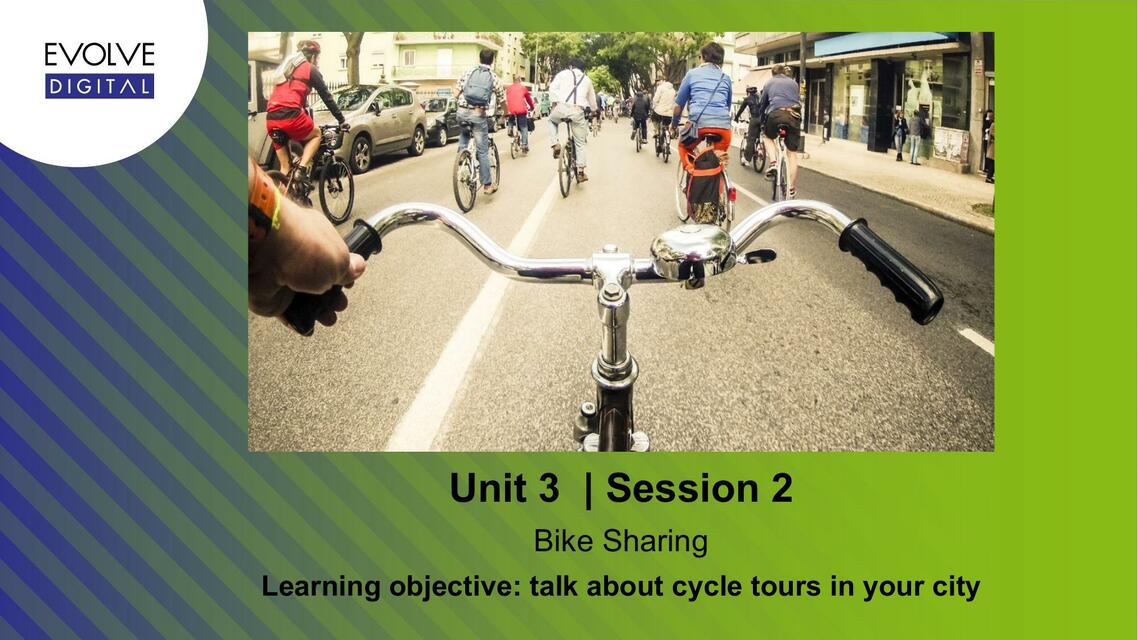 EVOLVE
DIGITAL

Unit 3 | Session 2

Bike Sharing

Learning objective: talk about cycle tours in your city